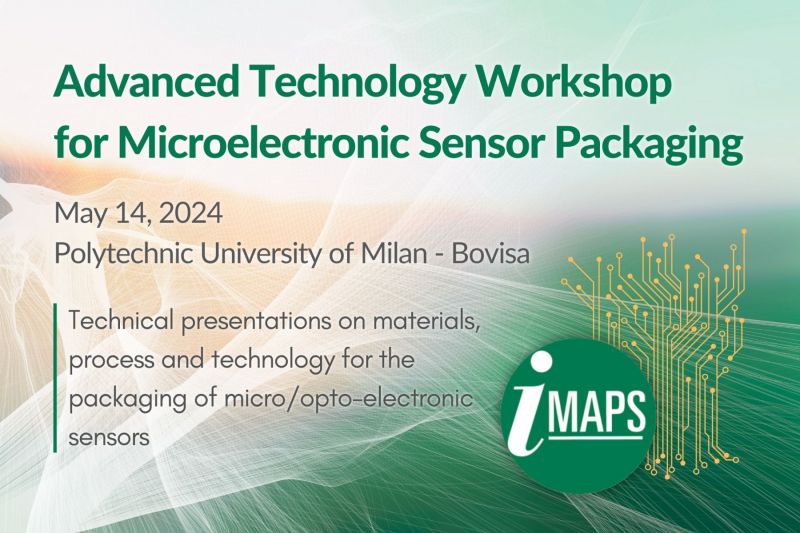 Advanced Technology Workshop for Microelectronic Sensor Packaging

May 14, 2024
Polytechnic University of Milan - Bovisa

Technical presentations on materials, process and technology for the packaging of micro/opto-electronic sensors

iMAPS